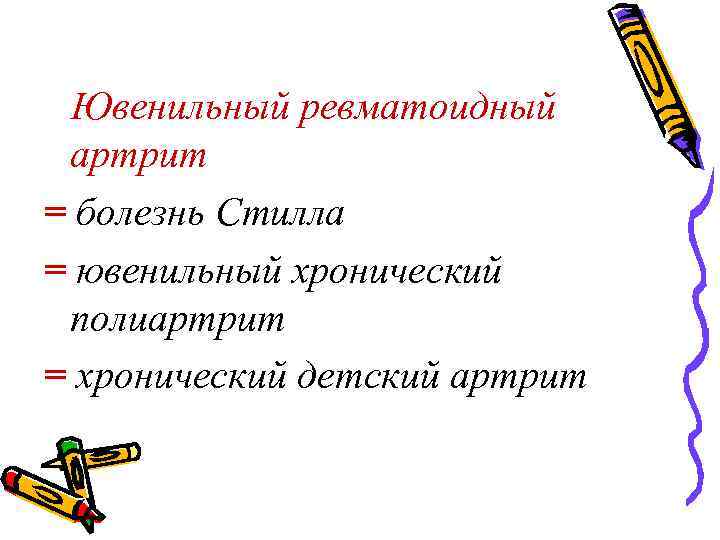 Ювенильный ревматоидный артрит

= болезнь Стилла

= ювенильный хронический полиартрит

= хронический детский артрит